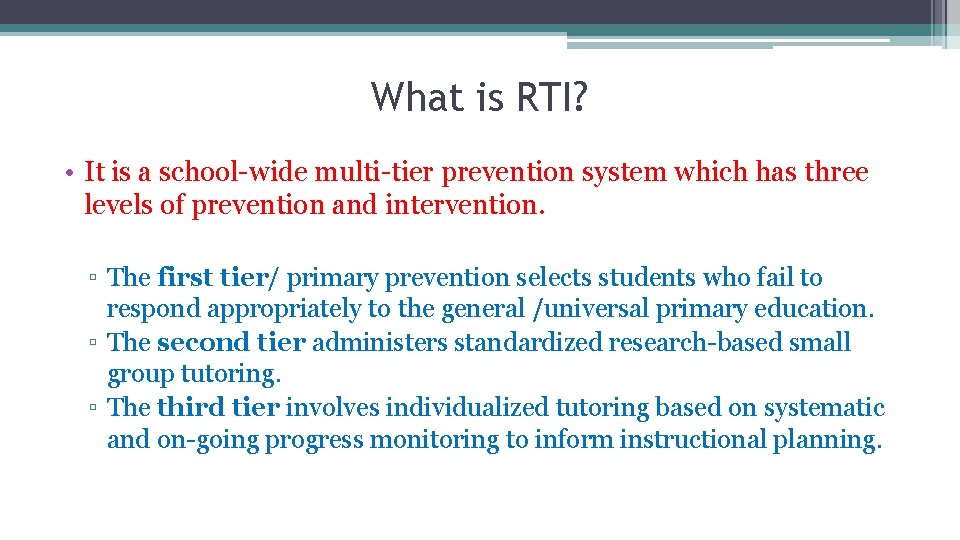 What is RTI?

• It is a school-wide multi-tier prevention system which has three levels of prevention and intervention.

▫ The first tier/ primary prevention selects students who fail to respond appropriately to the general /universal primary education.
▫ The second tier administers standardized research-based small group tutoring.
▫ The third tier involves individualized tutoring based on systematic and on-going progress monitoring to inform instructional planning.